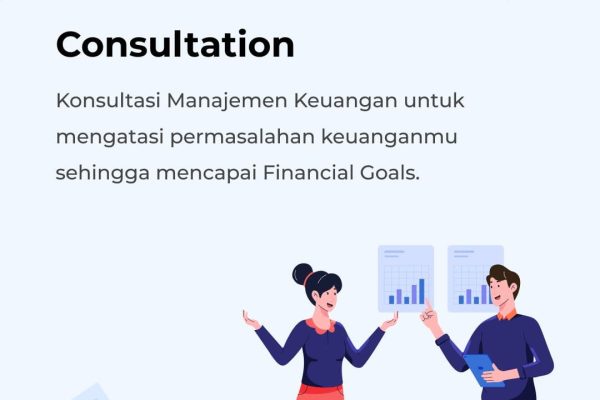 Consultation

Konsultasi Manajemen Keuangan untuk mengatasi permasalahan keuanganmu sehingga mencapai Financial Goals.